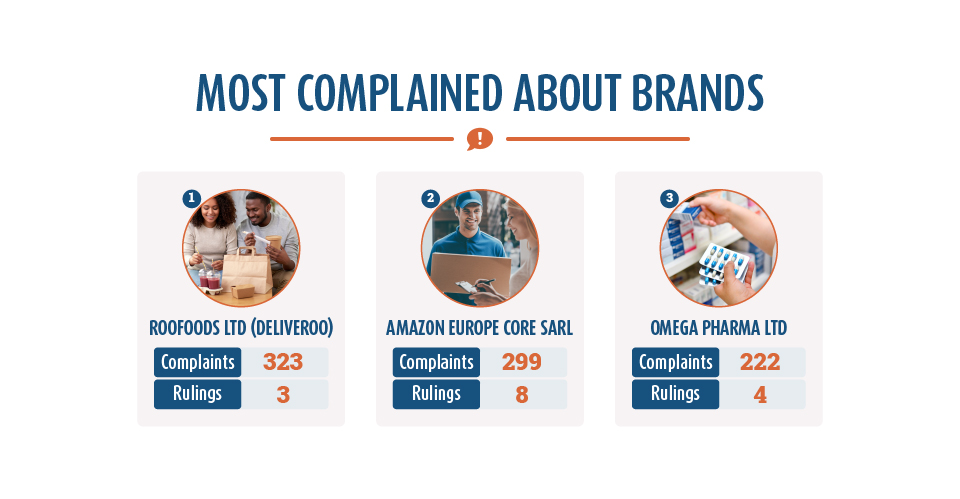 MOST COMPLAINED ABOUT BRANDS

!

1

ROOFOODS LTD (DELIVEROO)

| Complaints | 323 |
|---|---|
| Rulings | 3 |

2

AMAZON EUROPE CORE SARL

| Complaints | 299 |
|---|---|
| Rulings | 8 |

3

OMEGA PHARMA LTD

| Complaints | 222 |
|---|---|
| Rulings | 4 |